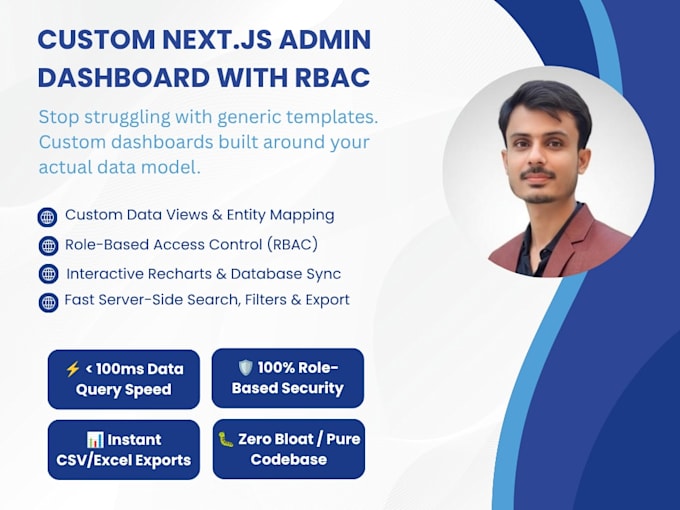 CUSTOM NEXT.JS ADMIN DASHBOARD WITH RBAC

Stop struggling with generic templates. Custom dashboards built around your actual data model.

Custom Data Views & Entity Mapping
Role-Based Access Control (RBAC)
Interactive Recharts & Database Sync
Fast Server-Side Search, Filters & Export

⚡ < 100ms Data Query Speed

🛡️ 100% Role-Based Security

📊 Instant CSV/Excel Exports

🐛 Zero Bloat / Pure Codebase